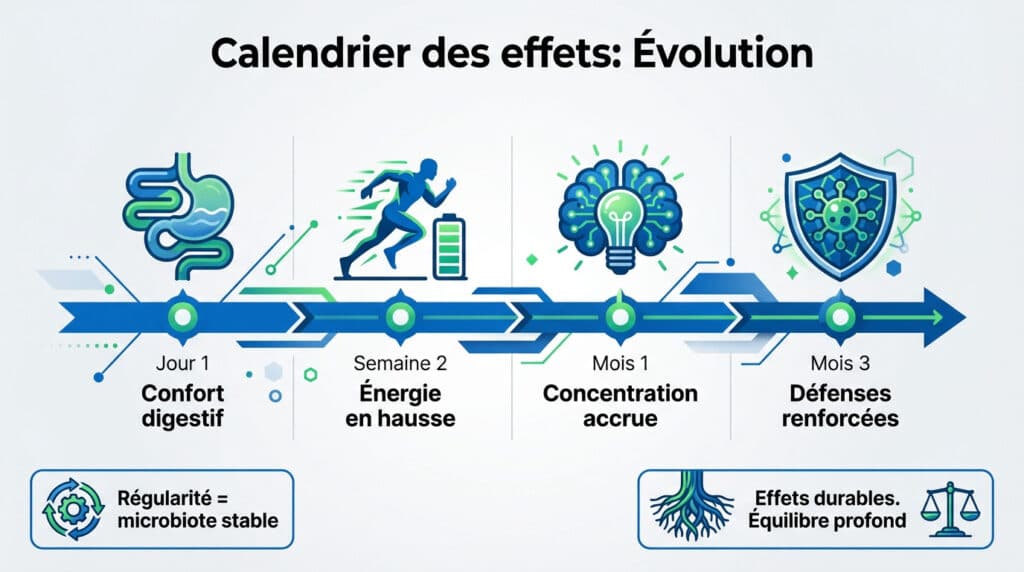 Calendrier des effets: Évolution

Jour 1
Confort digestif

Semaine 2
Énergie en hausse

Mois 1
Concentration accrue

Mois 3
Défenses renforcées

Régularité = microbiote stable

Effets durables. Équilibre profond